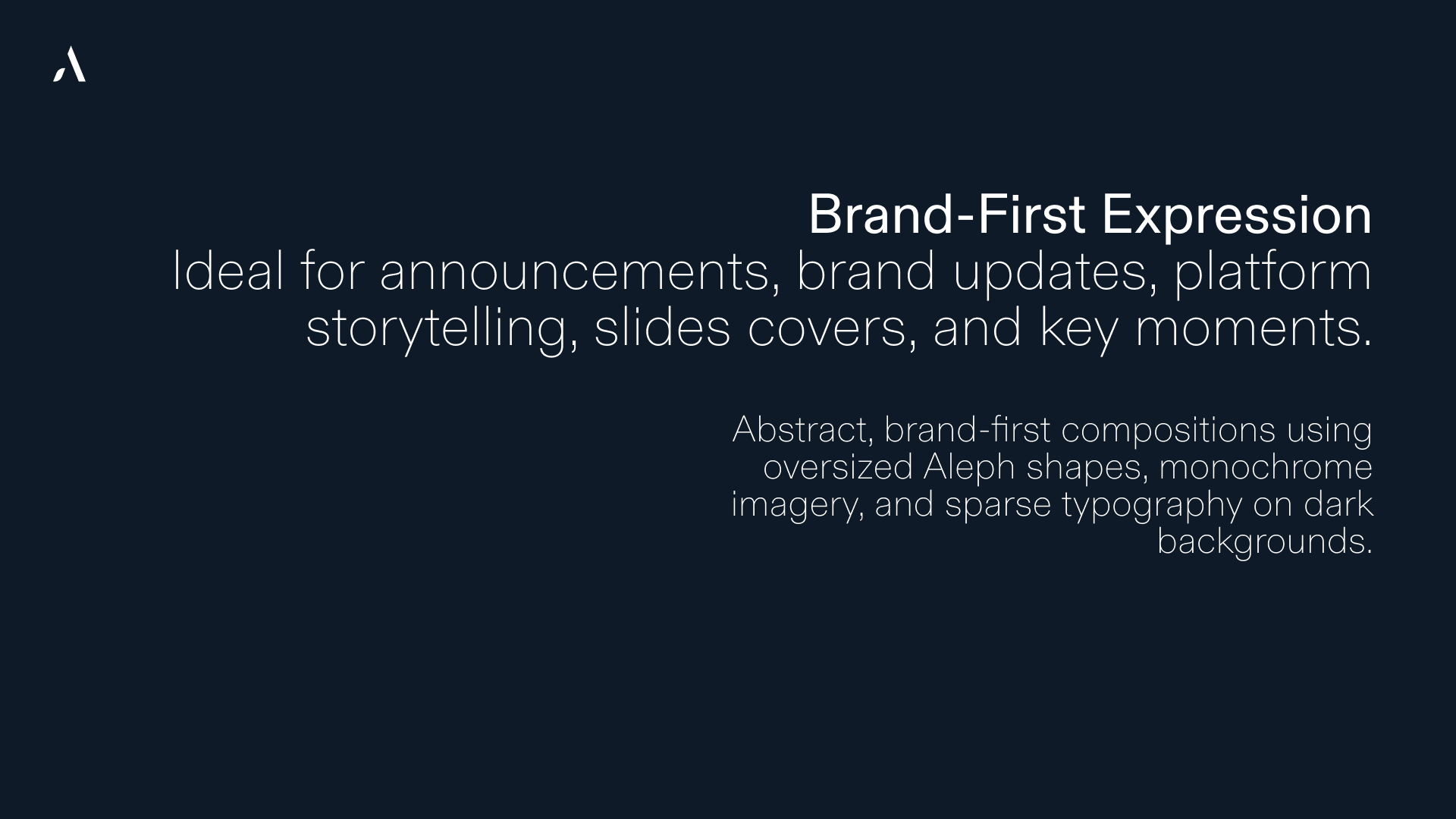 Brand-First Expression
Ideal for announcements, brand updates, platform storytelling, slides covers, and key moments.

Abstract, brand-first compositions using oversized Aleph shapes, monochrome imagery, and sparse typography on dark backgrounds.